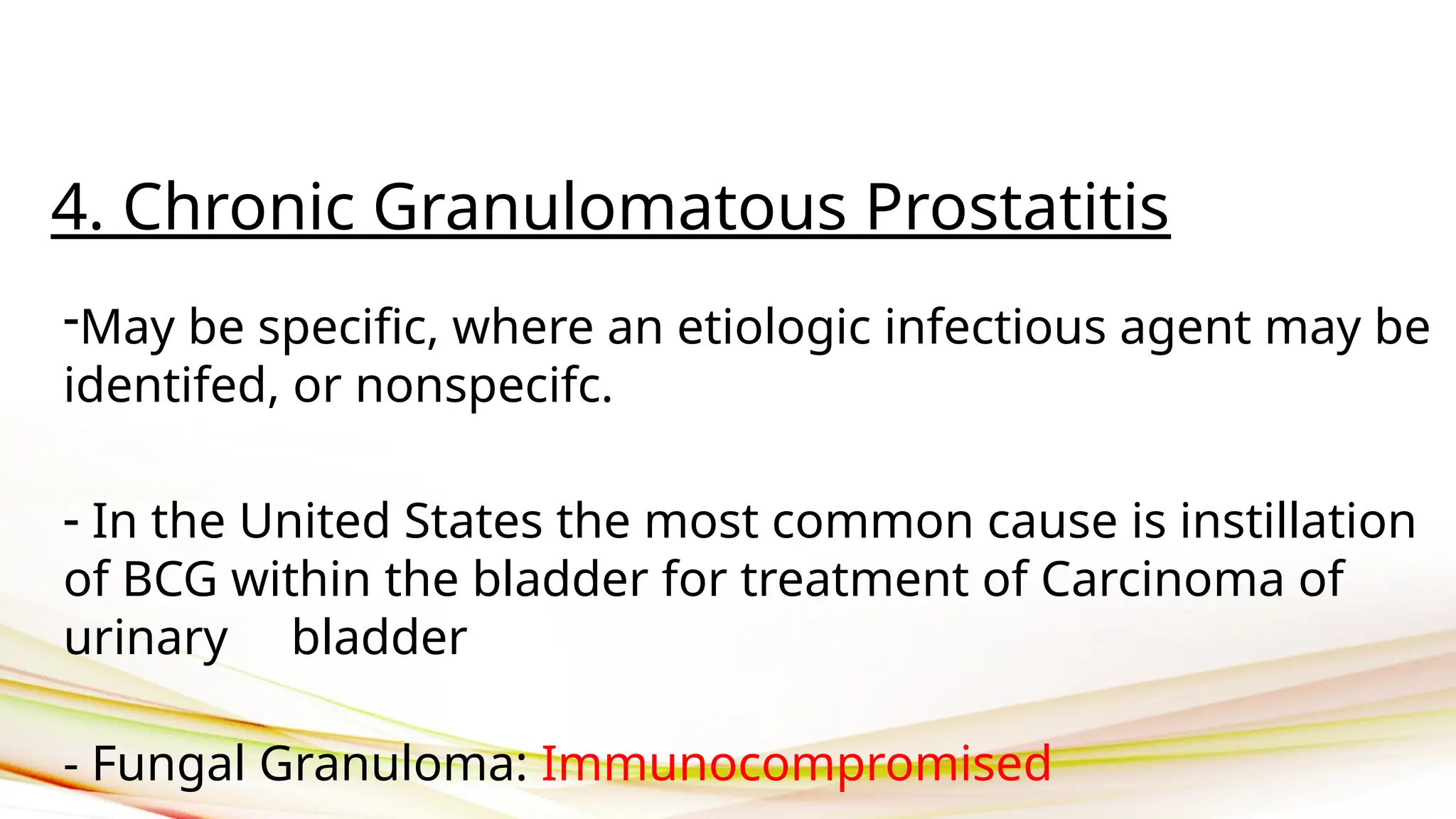 4. Chronic Granulomatous Prostatitis

-May be specific, where an etiologic infectious agent may be identifed, or nonspecifc.

- In the United States the most common cause is instillation of BCG within the bladder for treatment of Carcinoma of urinary bladder

- Fungal Granuloma: Immunocompromised